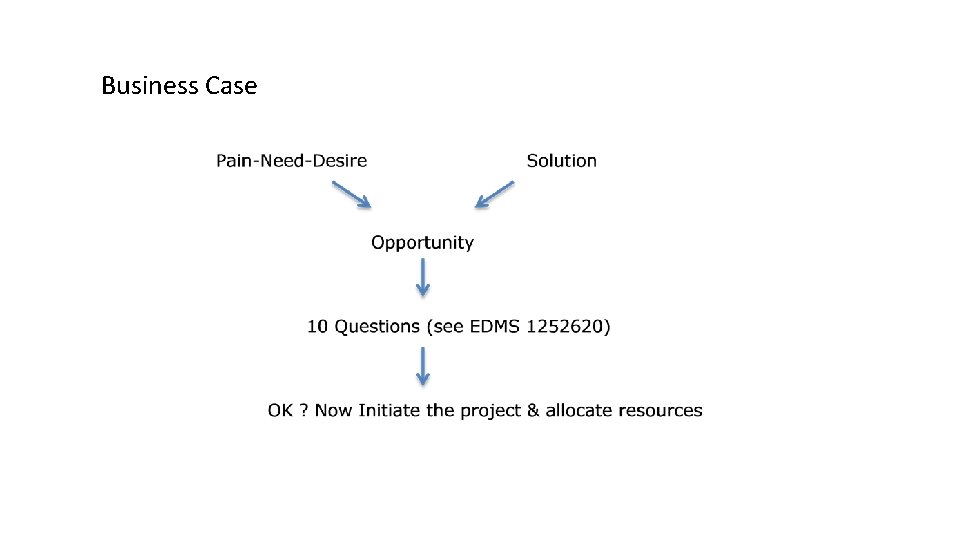 Business Case

Pain-Need-Desire

Solution

Opportunity

10 Questions (see EDMS 1252620)

OK ? Now Initiate the project & allocate resources